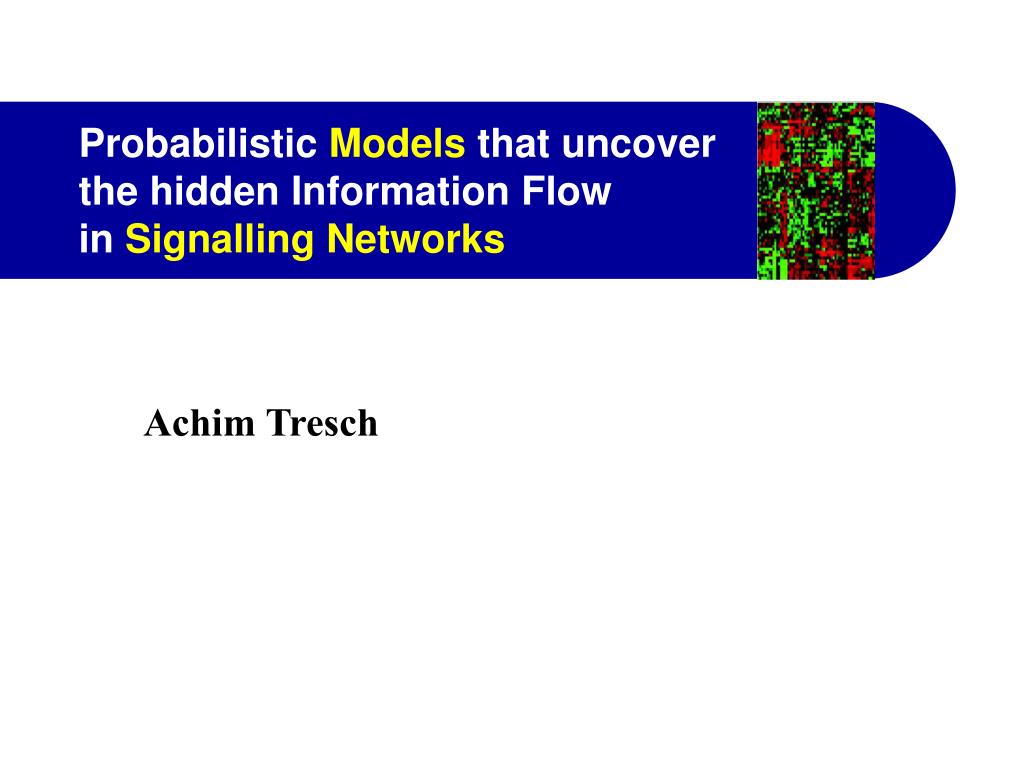 Probabilistic Models that uncover the hidden Information Flow in Signalling Networks

Achim Tresch